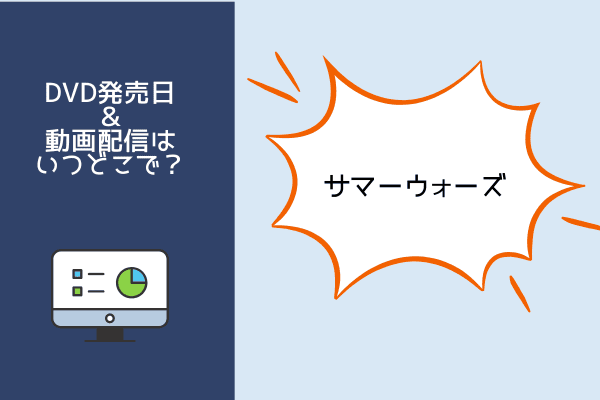 DVD発売日
&
動画配信は
いつどこで？

サマーウォーズ